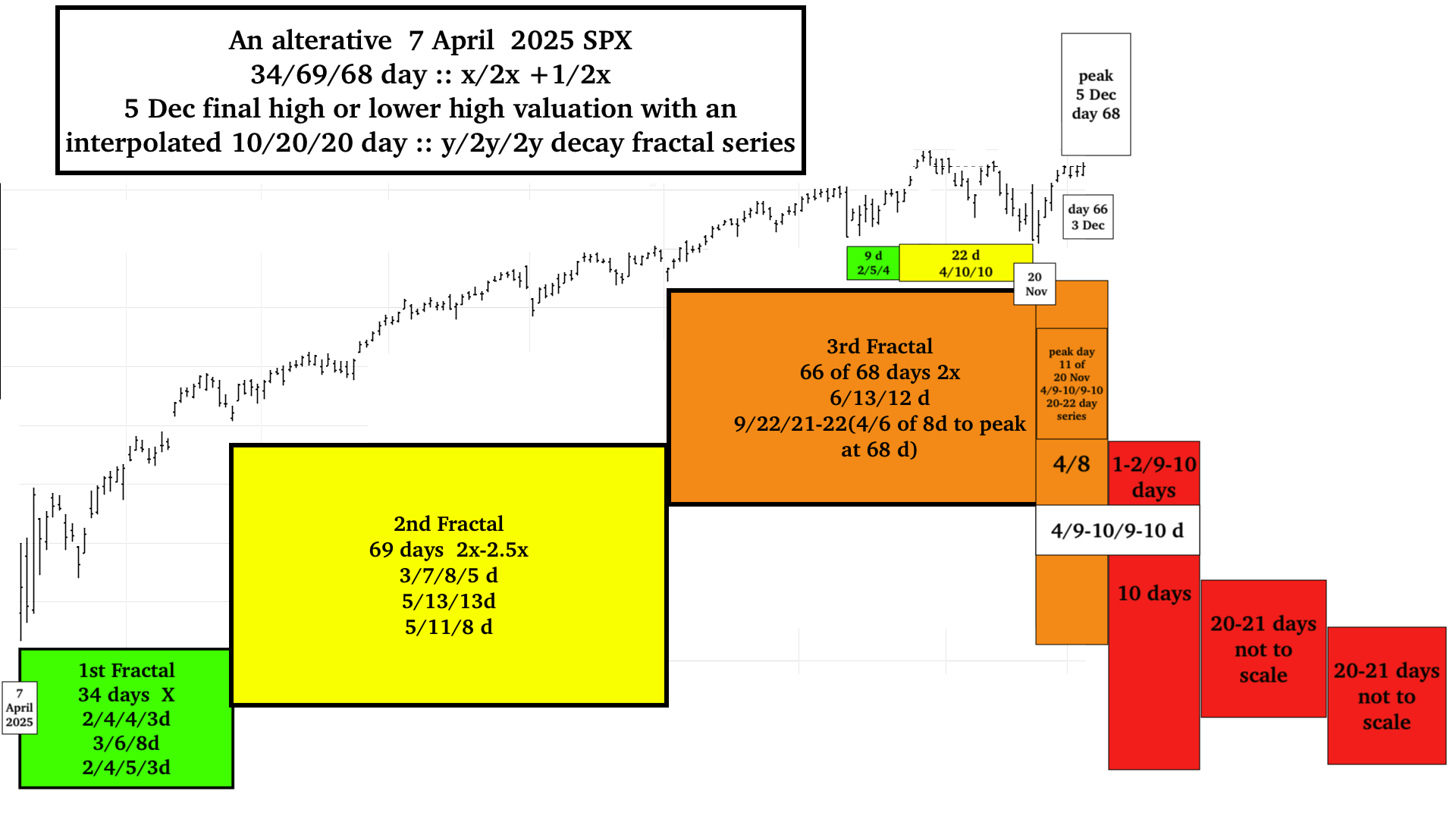 An alterative 7 April 2025 SPX
34/69/68 day :: x/2x +1/2x
5 Dec final high or lower high valuation with an interpolated 10/20/20 day :: y/2y/2y decay fractal series

peak
5 Dec
day 68

day 66
3 Dec

9 d
2/5/4

22 d
4/10/10

20
Nov

3rd Fractal
66 of 68 days 2x
6/13/12 d
9/22/21-22(4/6 of 8d to peak at 68 d)

peak day
11 of
20 Nov
4/9-10/9-10
20-22 day
series

4/8

1-2/9-10 days

4/9-10/9-10 d

10 days

20-21 days not to scale

20-21 days not to scale

2nd Fractal
69 days 2x-2.5x
3/7/8/5 d
5/13/13d
5/11/8 d

7
April
2025

1st Fractal
34 days X
2/4/4/3d
3/6/8d
2/4/5/3d